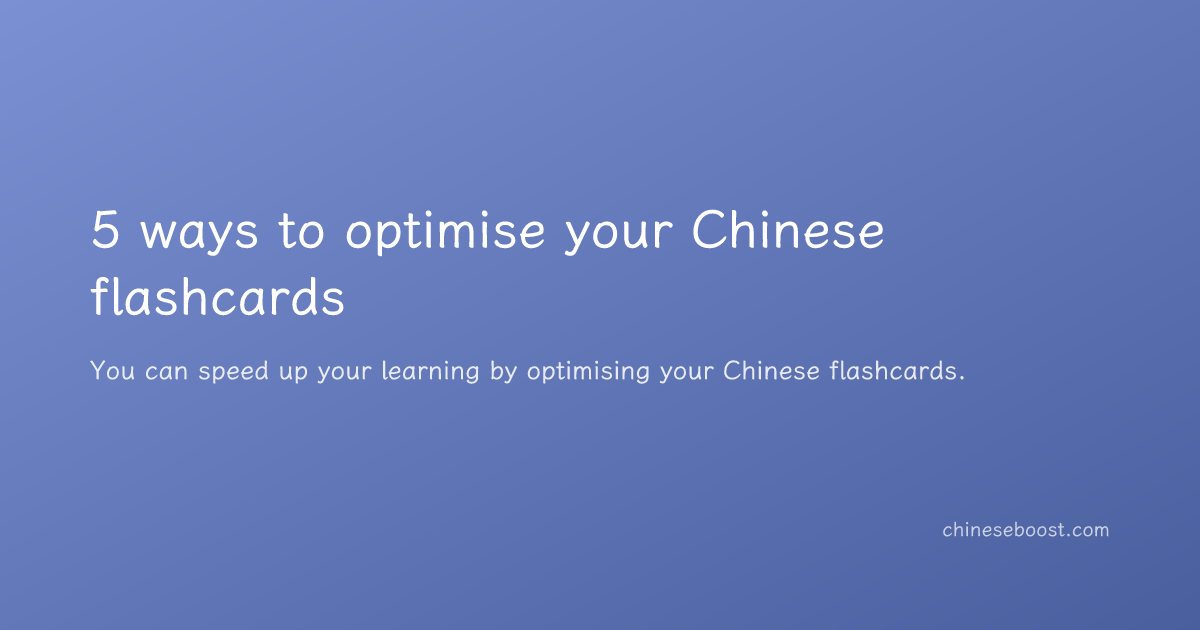 5 ways to optimise your Chinese flashcards

You can speed up your learning by optimising your Chinese flashcards.

chineseboost.com